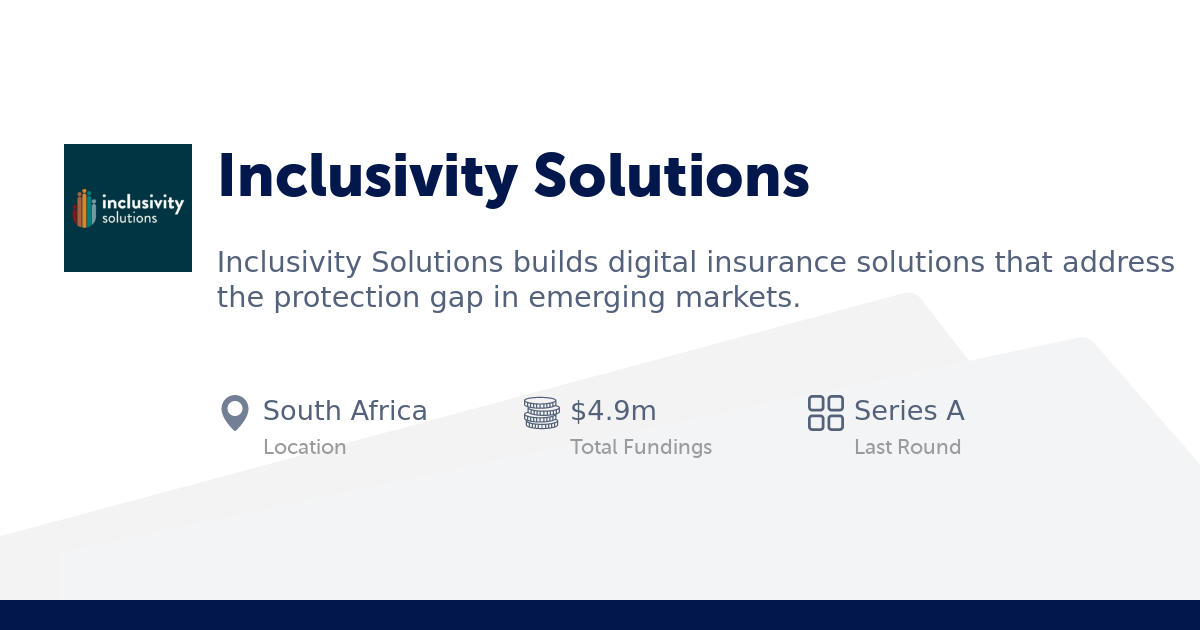 inclusivity solutions

Inclusivity Solutions

Inclusivity Solutions builds digital insurance solutions that address the protection gap in emerging markets.

South Africa
Location

$4.9m
Total Fundings

Series A
Last Round